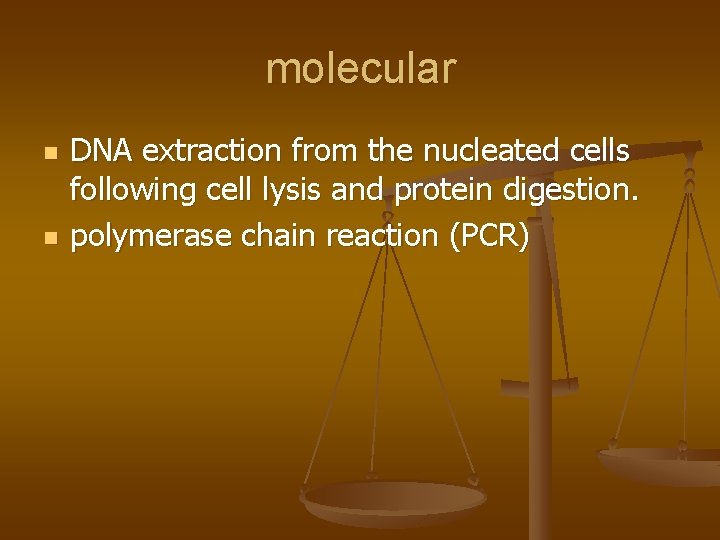 molecular

- DNA extraction from the nucleated cells following cell lysis and protein digestion.
- polymerase chain reaction (PCR)